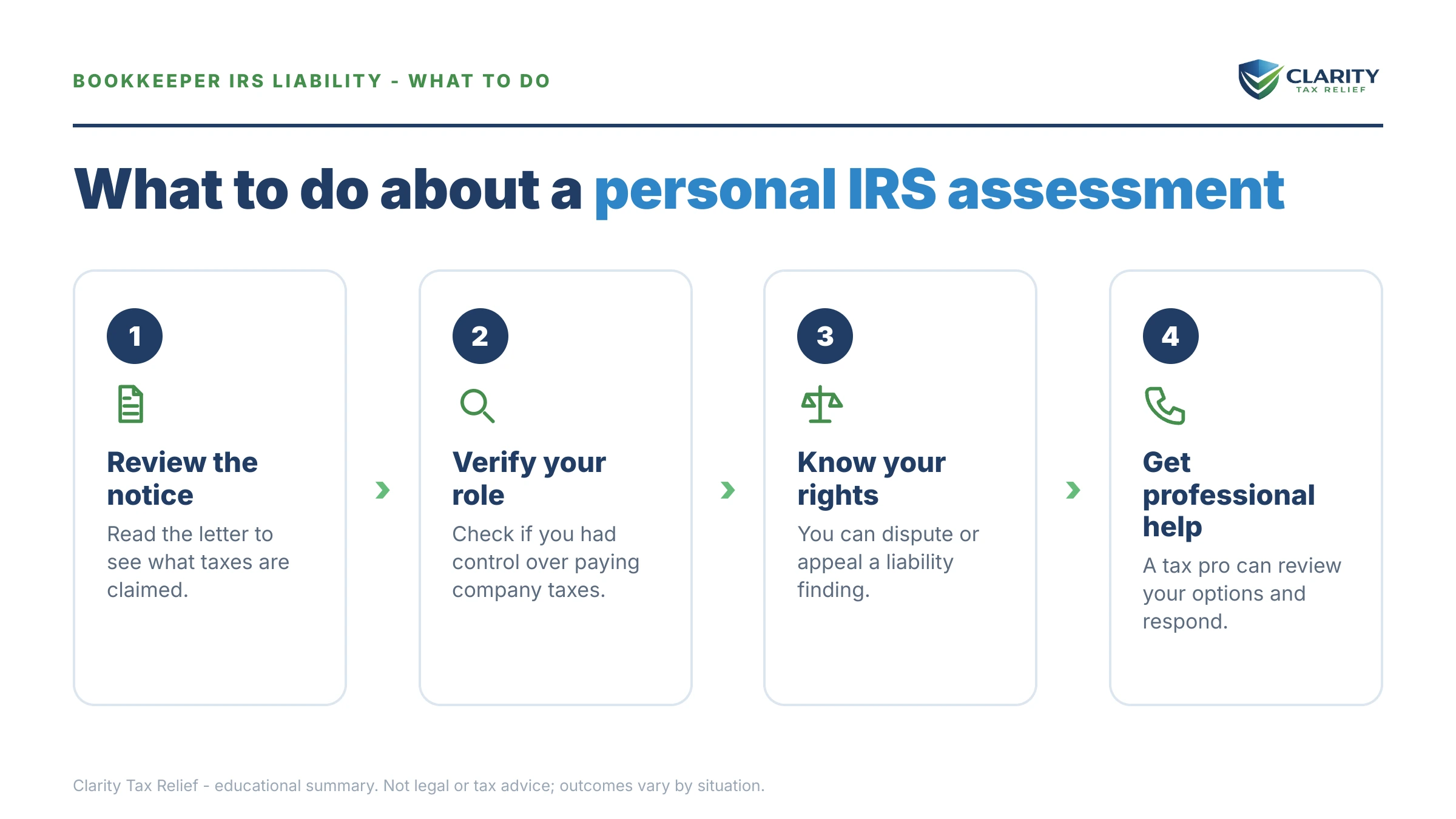 BOOKKEEPER IRS LIABILITY - WHAT TO DO

CLARITY
TAX RELIEF

What to do about a personal IRS assessment

1

Review the notice

Read the letter to see what taxes are claimed.

2

Verify your role

Check if you had control over paying company taxes.

3

Know your rights

You can dispute or appeal a liability finding.

4

Get professional help

A tax pro can review your options and respond.

Clarity Tax Relief - educational summary. Not legal or tax advice; outcomes vary by situation.